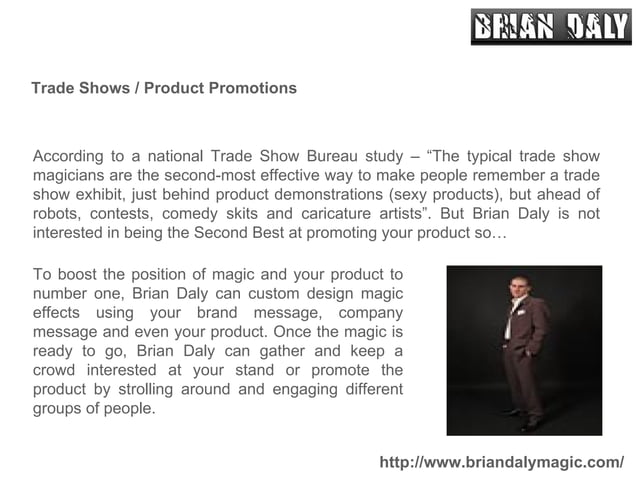 BRIAN DALY

Trade Shows / Product Promotions

According to a national Trade Show Bureau study – “The typical trade show magicians are the second-most effective way to make people remember a trade show exhibit, just behind product demonstrations (sexy products), but ahead of robots, contests, comedy skits and caricature artists”. But Brian Daly is not interested in being the Second Best at promoting your product so…

To boost the position of magic and your product to number one, Brian Daly can custom design magic effects using your brand message, company message and even your product. Once the magic is ready to go, Brian Daly can gather and keep a crowd interested at your stand or promote the product by strolling around and engaging different groups of people.

http://www.briandalymagic.com/